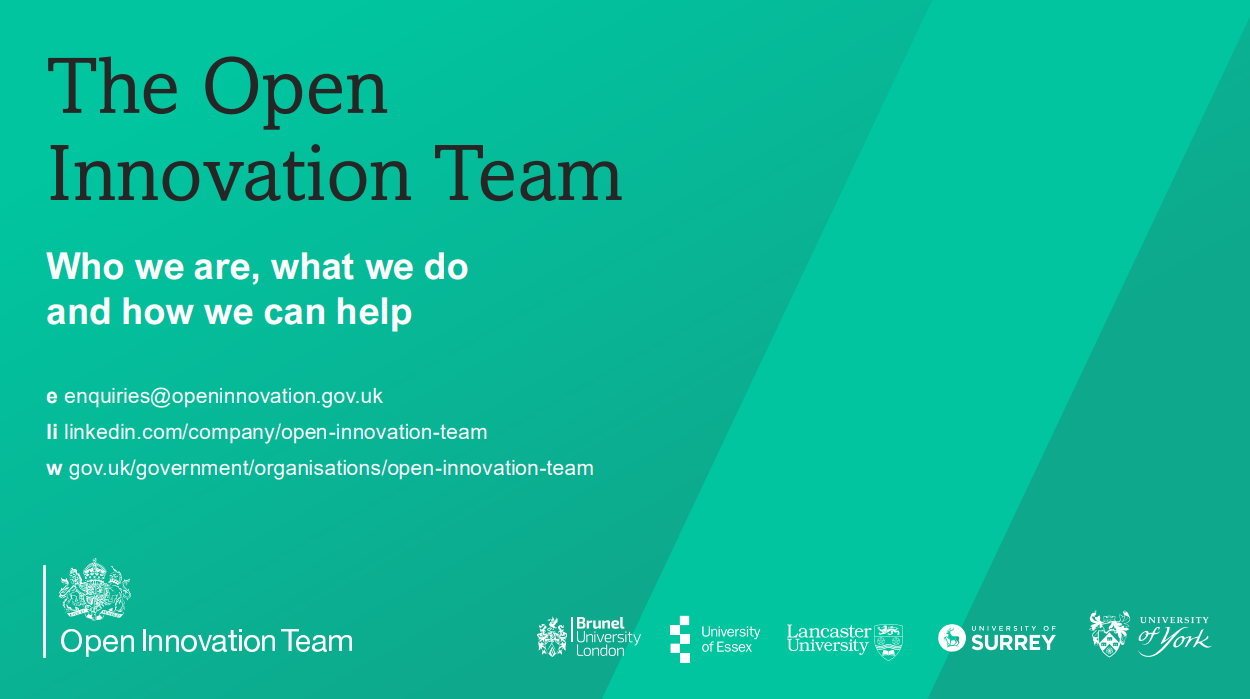 The Open Innovation Team

Who we are, what we do and how we can help

e enquiries@openinnovation.gov.uk
li linkedin.com/company/open-innovation-team
w gov.uk/government/organisations/open-innovation-team

Open Innovation Team

Brunel University London

University of Essex

Lancaster University

UNIVERSITY OF SURREY

UNIVERSITY of York